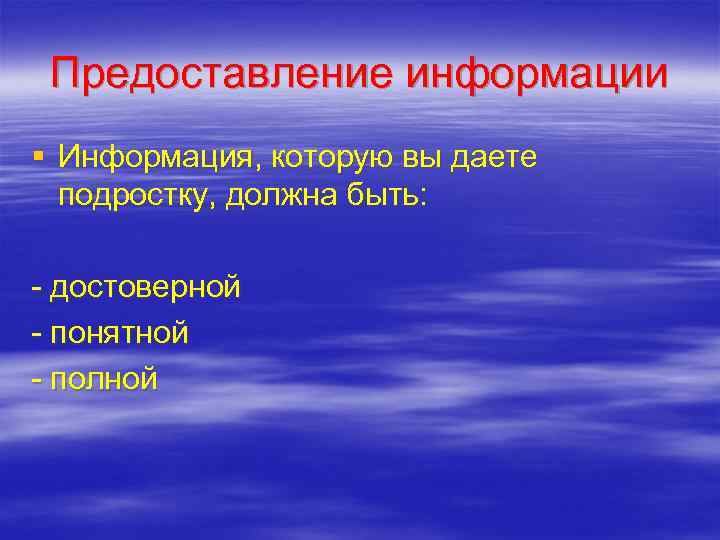 Предоставление информации

▪ Информация, которую вы даете подростку, должна быть:

- достоверной
- понятной
- полной